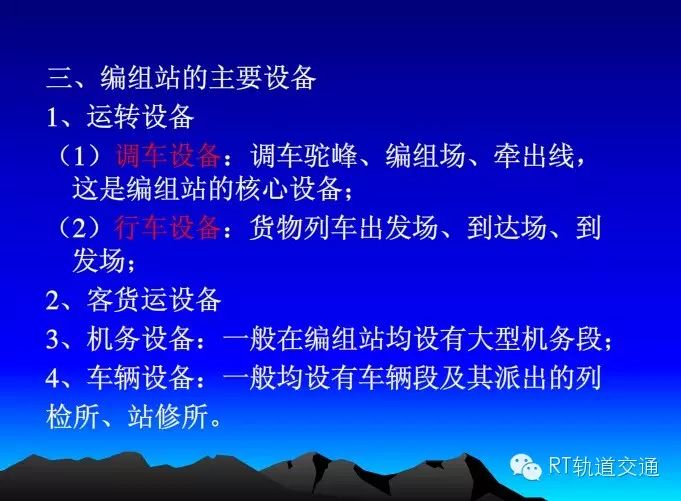 三、编组站的主要设备
1、运转设备
（1）调车设备：调车驼峰、编组场、牵出线，这是编组站的核心设备；
（2）行车设备：货物列车出发场、到达场、到发场；
2、客货运设备
3、机务设备：一般在编组站均设有大型机务段；
4、车辆设备：一般均设有车辆段及其派出的列检所、站修所。

RT轨道交通